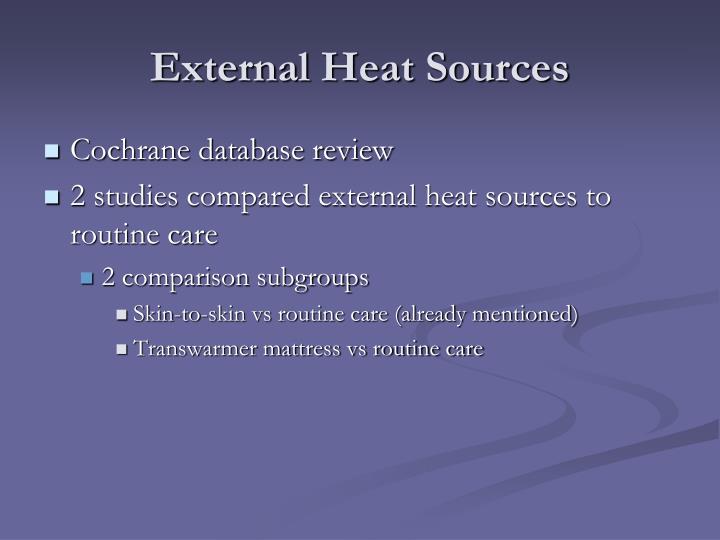 External Heat Sources

Cochrane database review

2 studies compared external heat sources to routine care

2 comparison subgroups

Skin-to-skin vs routine care (already mentioned)

Transwarmer mattress vs routine care